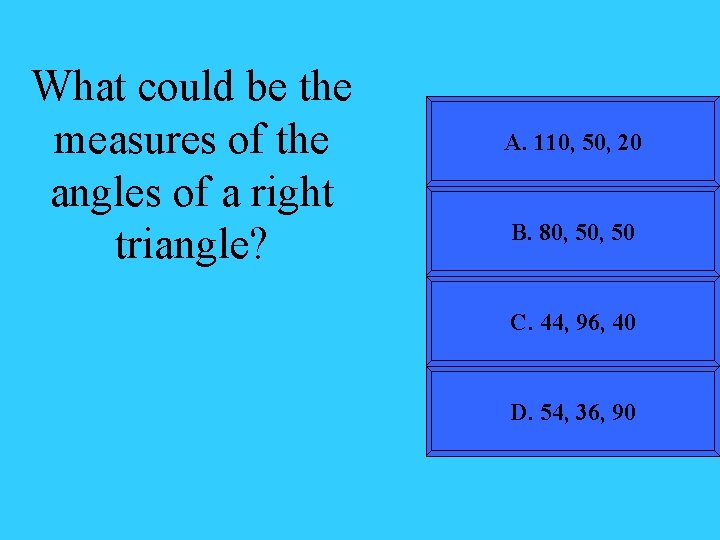 What could be the measures of the angles of a right triangle?

A. 110, 50, 20

B. 80, 50, 50

C. 44, 96, 40

D. 54, 36, 90